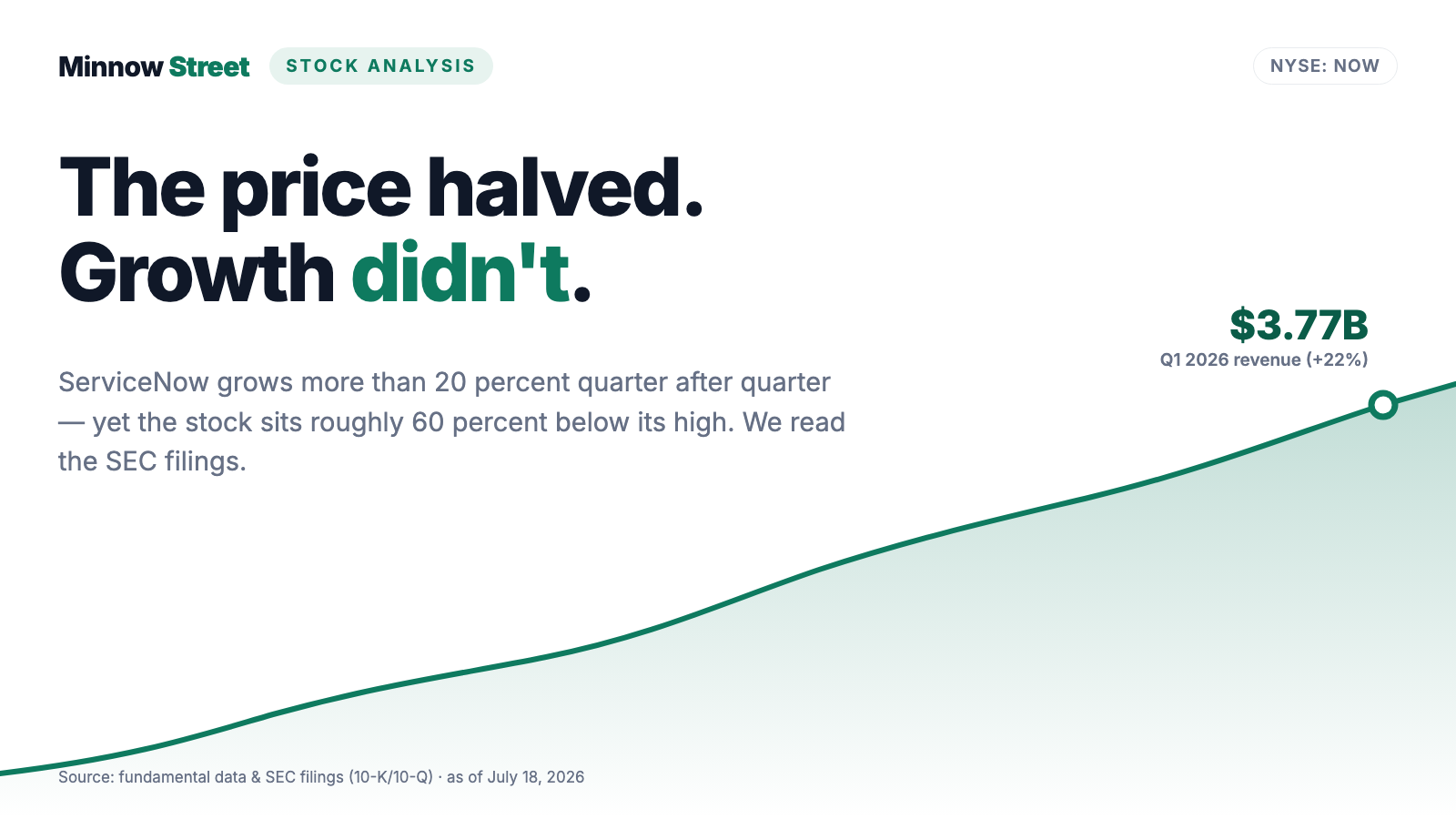 Minnow Street STOCK ANALYSIS

NYSE: NOW

The price halved.
Growth didn't.

ServiceNow grows more than 20 percent quarter after quarter — yet the stock sits roughly 60 percent below its high. We read the SEC filings.

$3.77B
Q1 2026 revenue (+22%)

Source: fundamental data & SEC filings (10-K/10-Q) · as of July 18, 2026